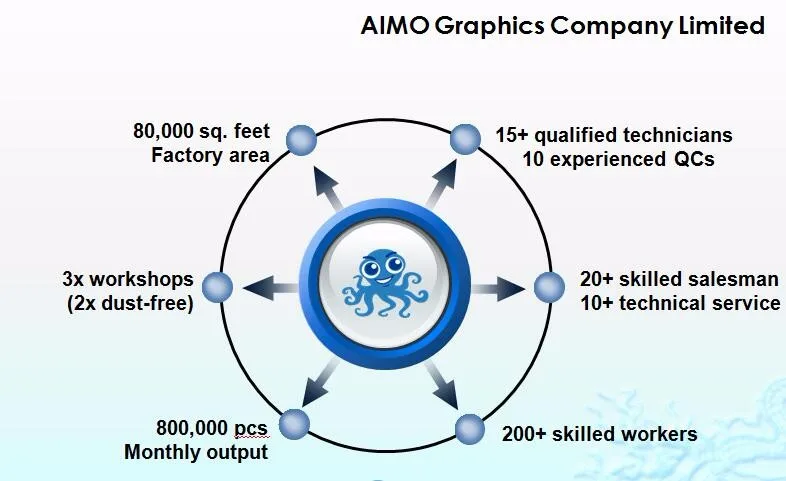 AIMO Graphics Company Limited

80,000 sq. feet
Factory area

15+ qualified technicians
10 experienced QCs

3x workshops
(2x dust-free)

20+ skilled salesman
10+ technical service

800,000 pcs
Monthly output

200+ skilled workers